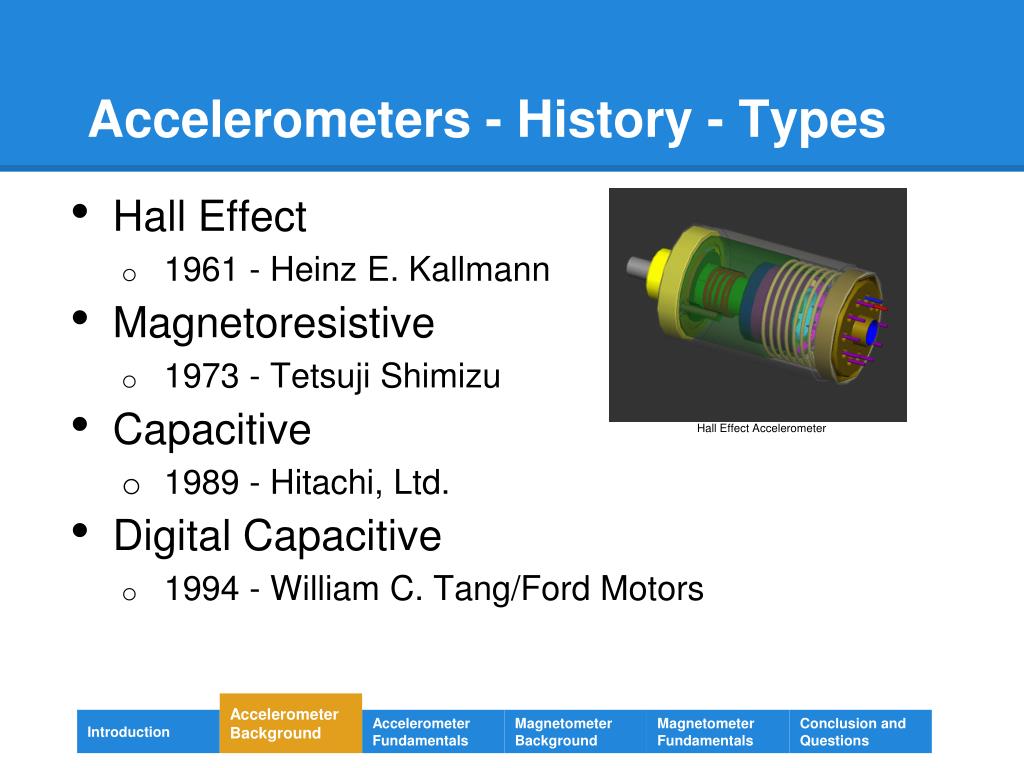 Accelerometers - History - Types

• Hall Effect
 o 1961 - Heinz E. Kallmann
• Magnetoresistive
 o 1973 - Tetsuji Shimizu
• Capacitive
 o 1989 - Hitachi, Ltd.
• Digital Capacitive
 o 1994 - William C. Tang/Ford Motors

Hall Effect Accelerometer

Introduction
Accelerometer Background
Accelerometer Fundamentals
Magnetometer Background
Magnetometer Fundamentals
Conclusion and Questions